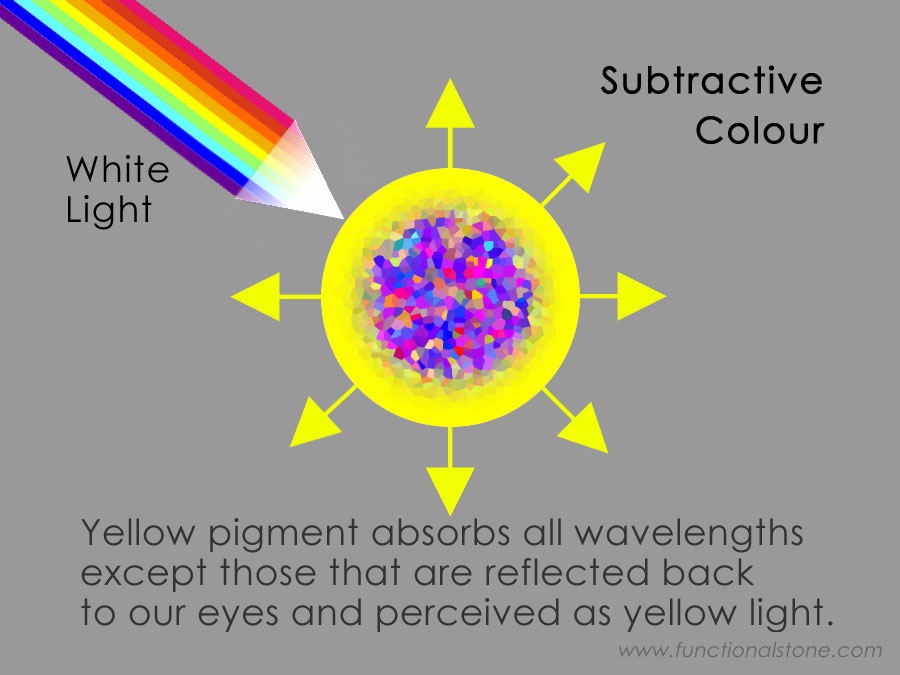 White Light

Subtractive Colour

Yellow pigment absorbs all wavelengths except those that are reflected back to our eyes and perceived as yellow light.

www.functionalstone.com